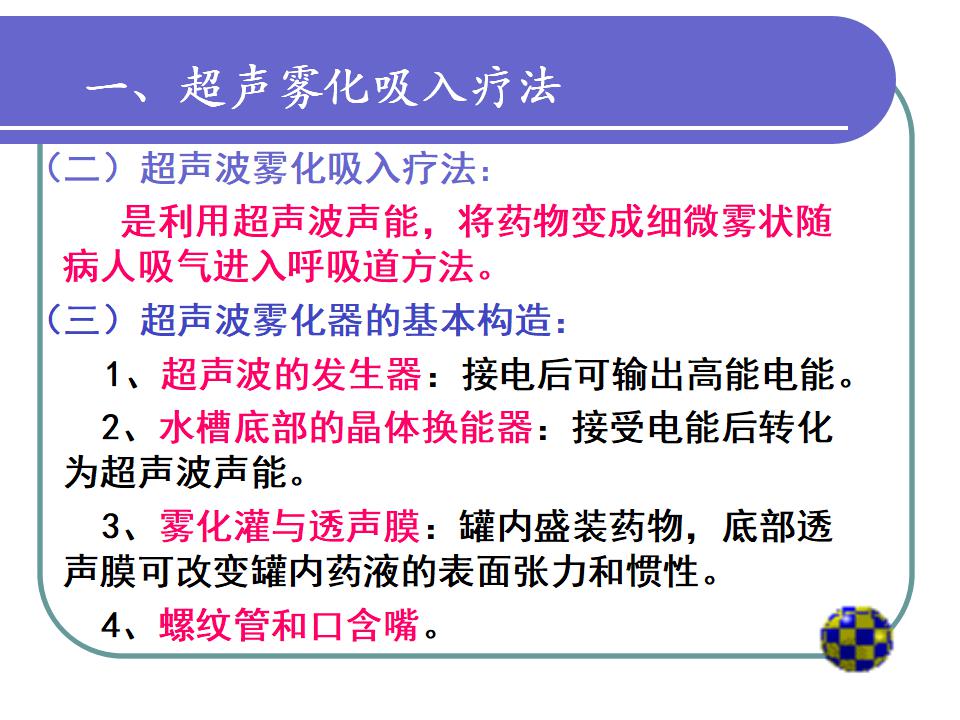 一、超声雾化吸入疗法

（二）超声波雾化吸入疗法：

是利用超声波声能，将药物变成细微雾状随病人吸气进入呼吸道方法。

（三）超声波雾化器的基本构造：

1、超声波的发生器：接电后可输出高能电能。

2、水槽底部的晶体换能器：接受电能后转化为超声波声能。

3、雾化灌与透声膜：罐内盛装药物，底部透声膜可改变罐内药液的表面张力和惯性。

4、螺纹管和口含嘴。